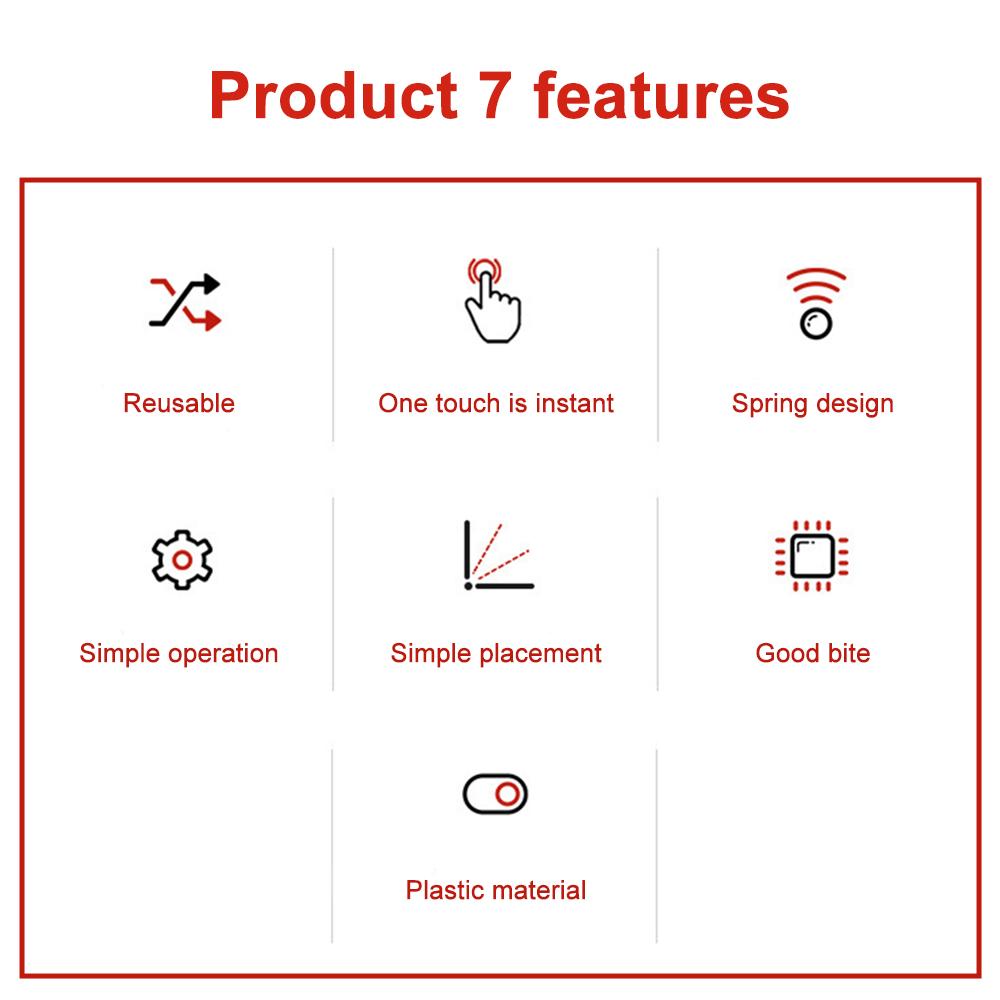 Product 7 features

Reusable

One touch is instant

Spring design

Simple operation

Simple placement

Good bite

Plastic material